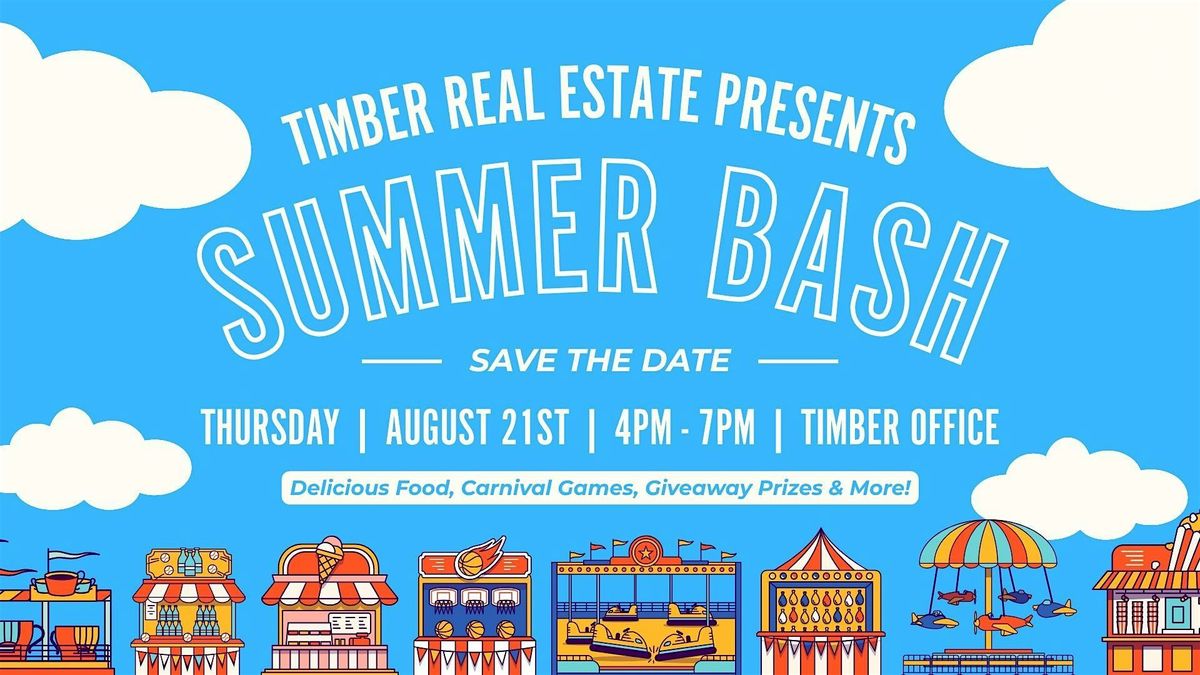 TIMBER REAL ESTATE PRESENTS
SUMMER BASH

SAVE THE DATE

THURSDAY | AUGUST 21ST | 4PM - 7PM | TIMBER OFFICE

Delicious Food, Carnival Games, Giveaway Prizes & More!